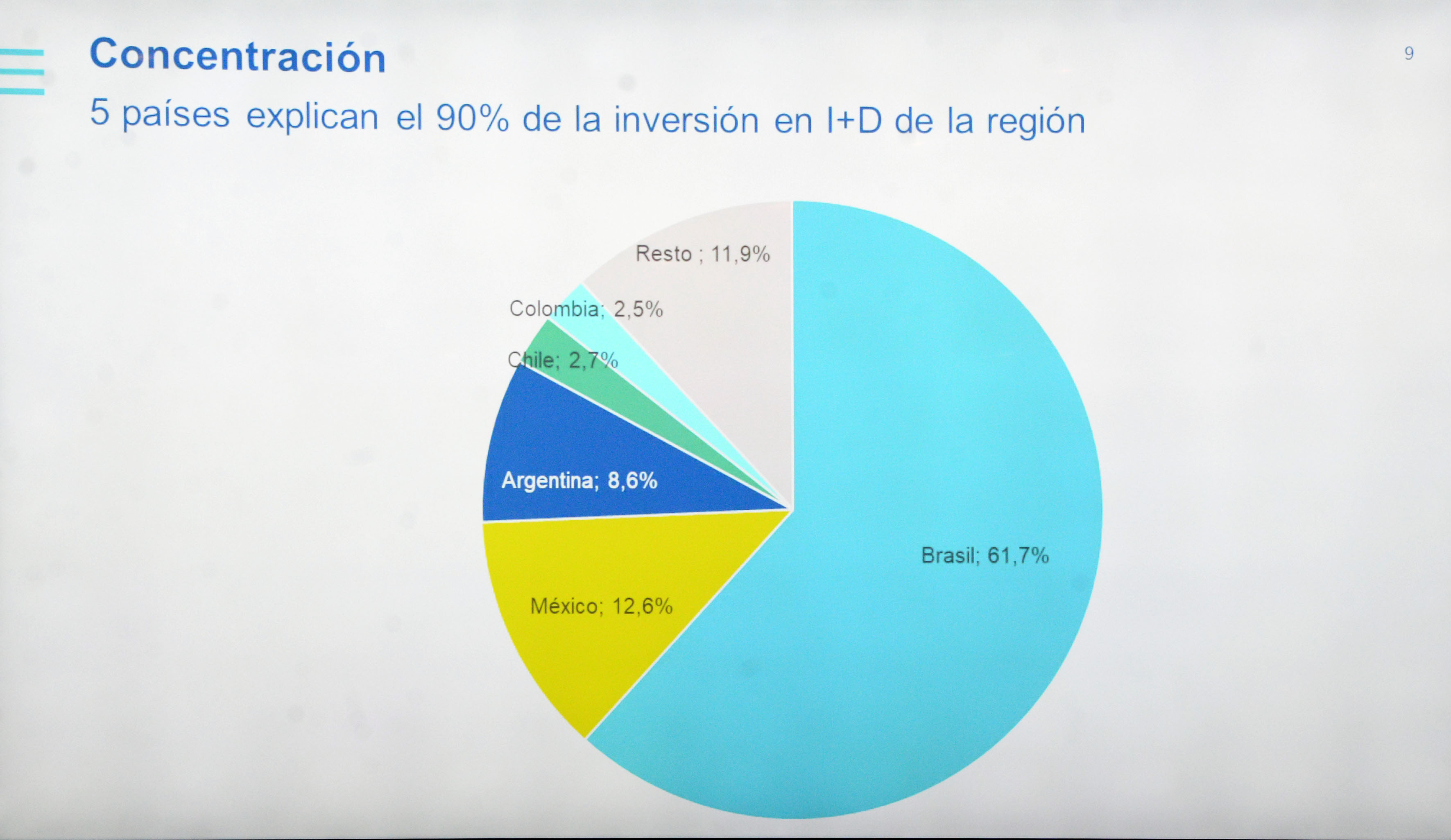 Concentración

9

5 países explican el 90% de la inversión en I+D de la región

Resto ; 11,9%

Colombia; 2,5%

Chile; 2,7%

Argentina; 8,6%

México; 12,6%

Brasil; 61,7%